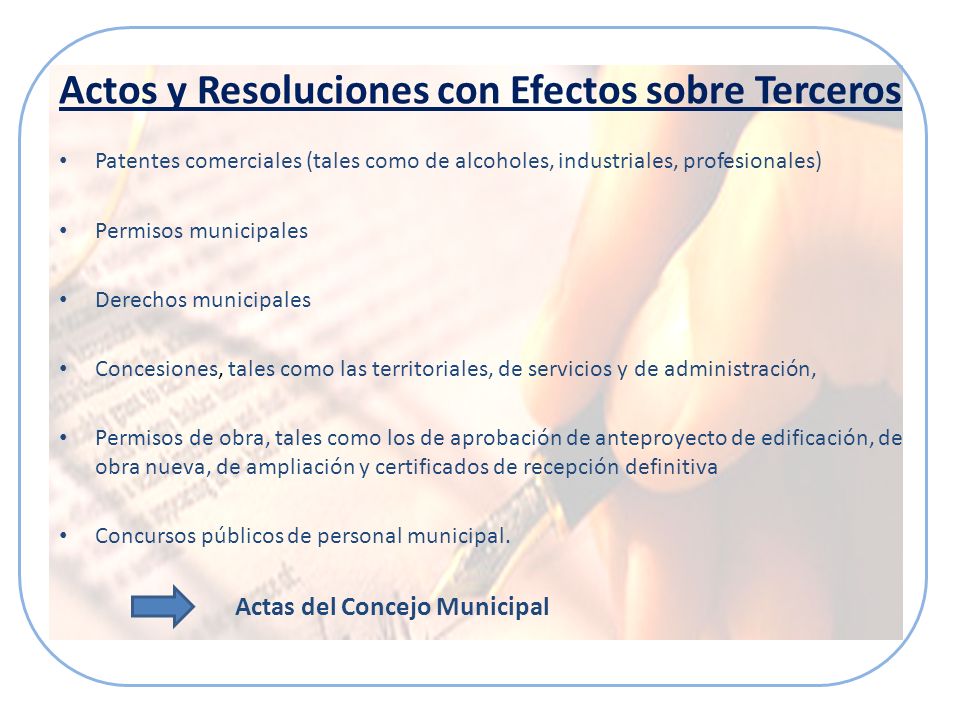 Actos y Resoluciones con Efectos sobre Terceros

• Patentes comerciales (tales como de alcoholes, industriales, profesionales)

• Permisos municipales

• Derechos municipales

• Concesiones, tales como las territoriales, de servicios y de administración,

• Permisos de obra, tales como los de aprobación de anteproyecto de edificación, de obra nueva, de ampliación y certificados de recepción definitiva

• Concursos públicos de personal municipal.

Actas del Concejo Municipal